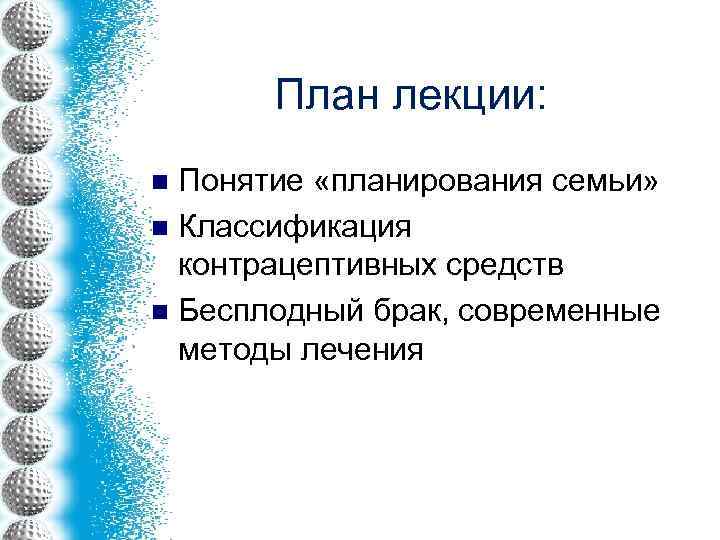 План лекции:

- Понятие «планирования семьи»
- Классификация контрацептивных средств
- Бесплодный брак, современные методы лечения